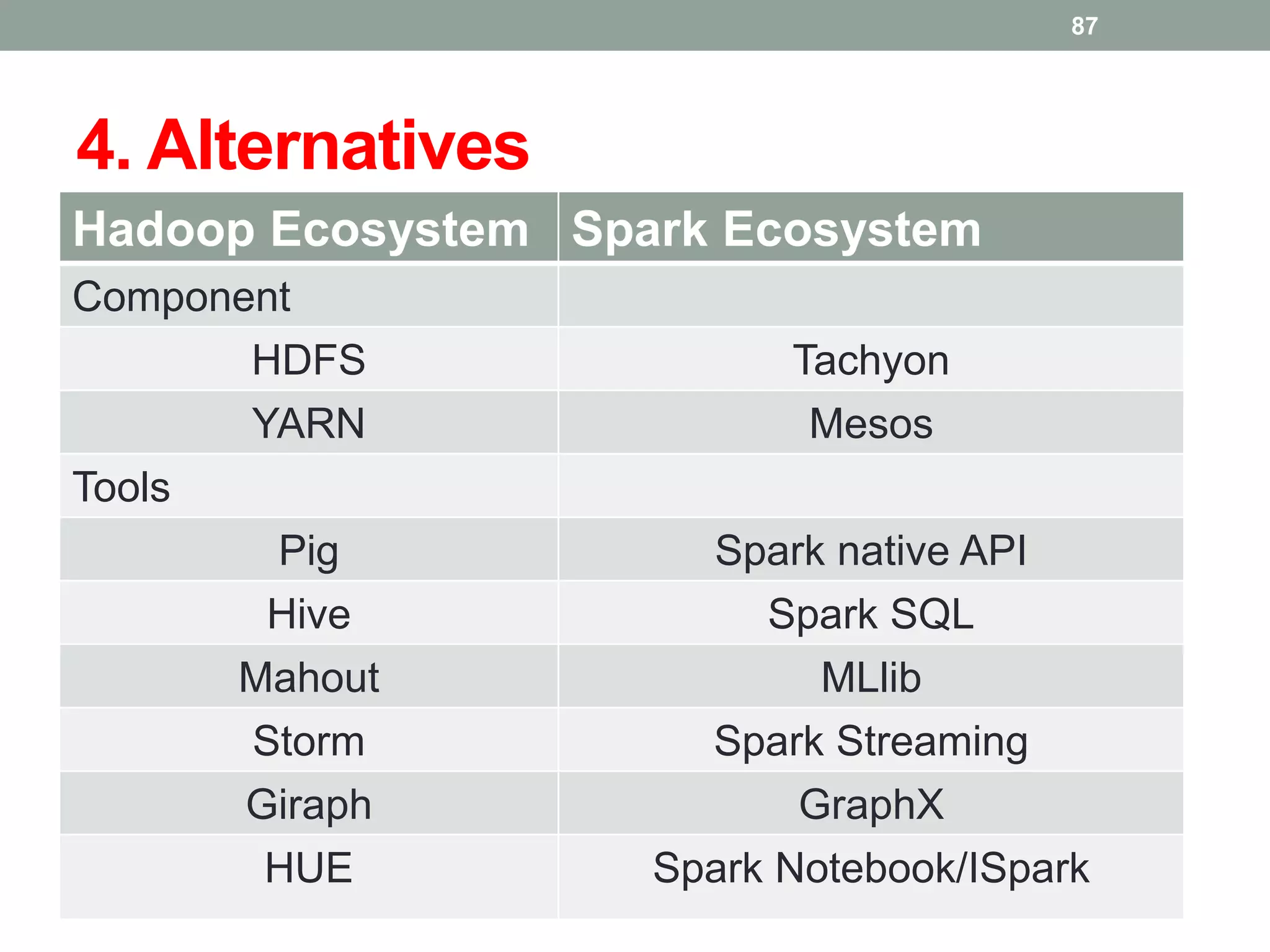 87

4. Alternatives

| Hadoop Ecosystem | Spark Ecosystem |
|---|---|
| Component | |
| HDFS | Tachyon |
| YARN | Mesos |
| Tools | |
| Pig | Spark native API |
| Hive | Spark SQL |
| Mahout | MLlib |
| Storm | Spark Streaming |
| Giraph | GraphX |
| HUE | Spark Notebook/ISpark |